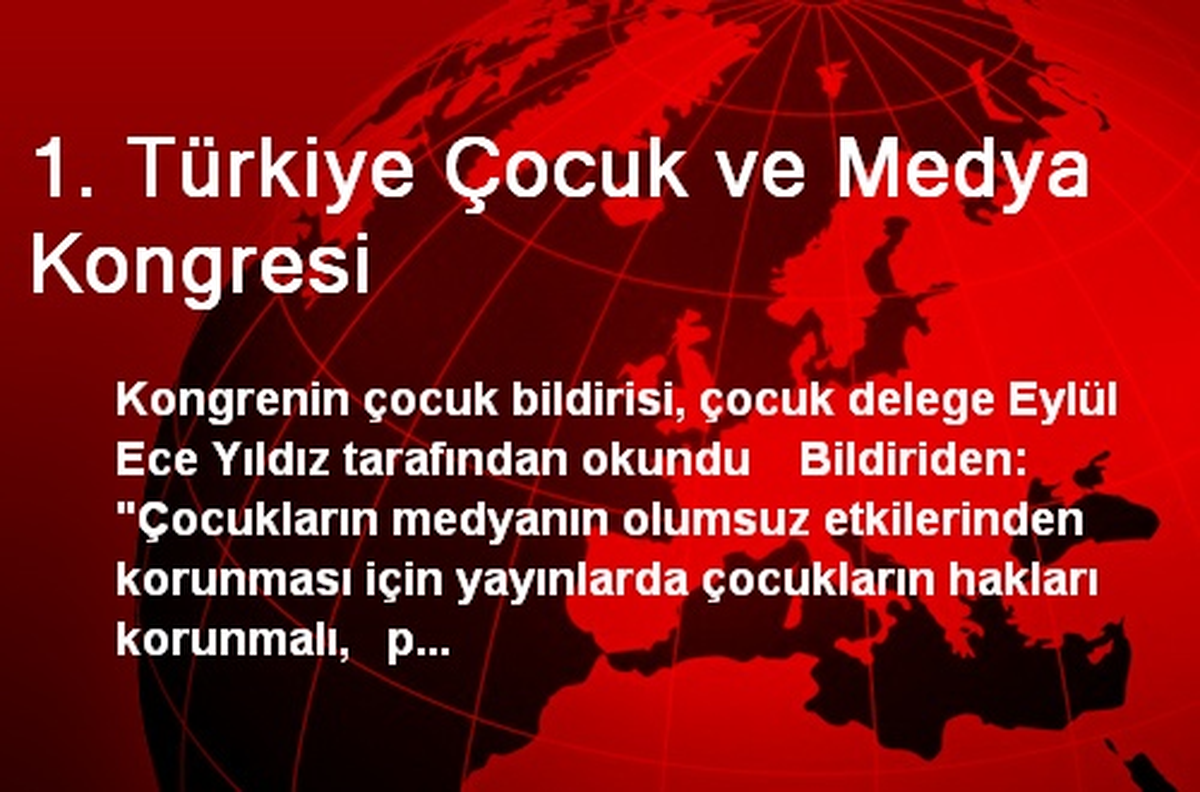 1. Türkiye Çocuk ve Medya Kongresi

Kongrenin çocuk bildirisi, çocuk delege Eylül Ece Yıldız tarafından okundu Bildiriden: "Çocukların medyanın olumsuz etkilerinden korunması için yayınlarda çocukların hakları korunmalı, p...